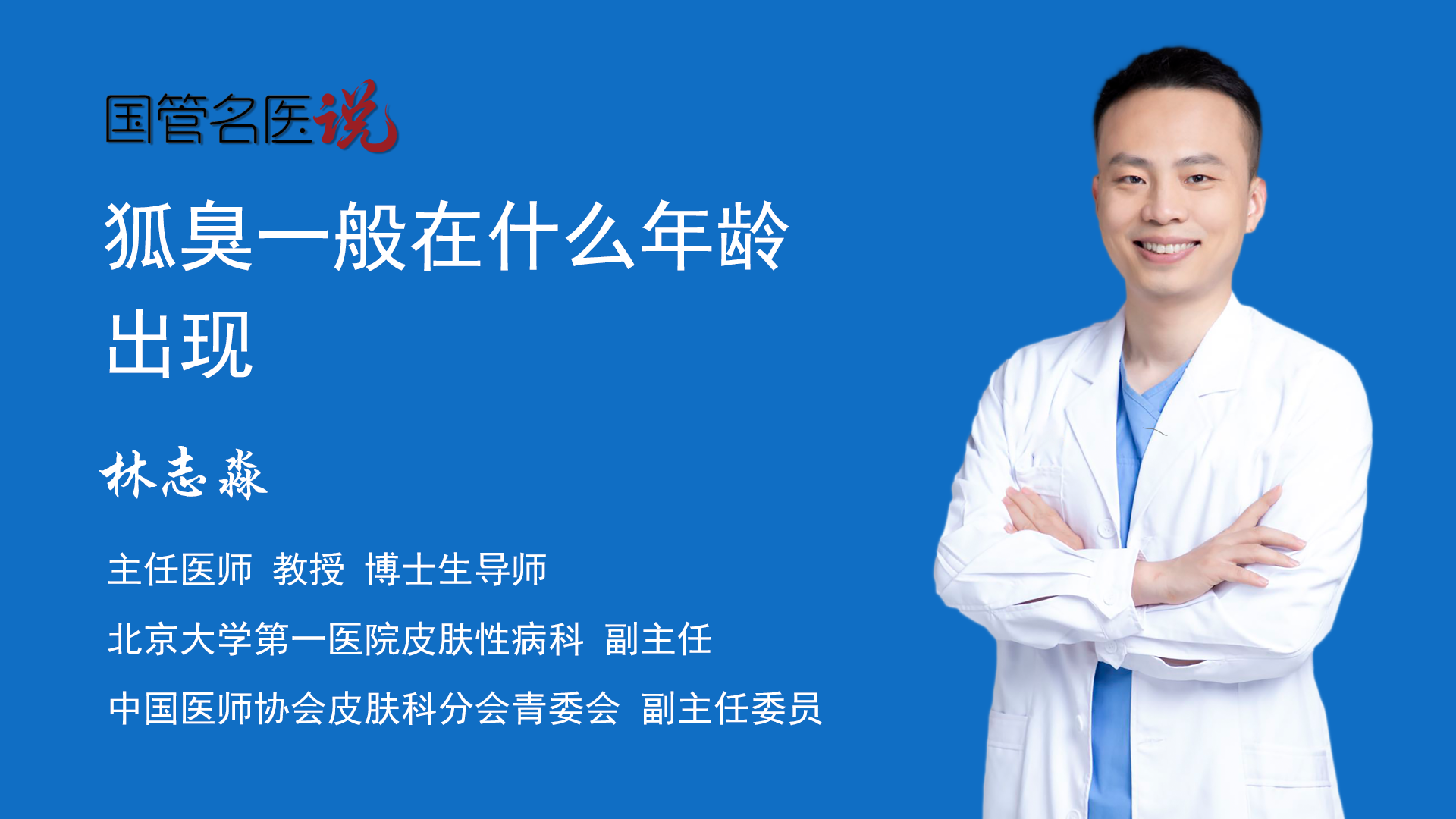 国管名医说

狐臭一般在什么年龄出现

林志淼

主任医师 教授 博士生导师

北京大学第一医院皮肤性病科 副主任

中国医师协会皮肤科分会青委会 副主任委员